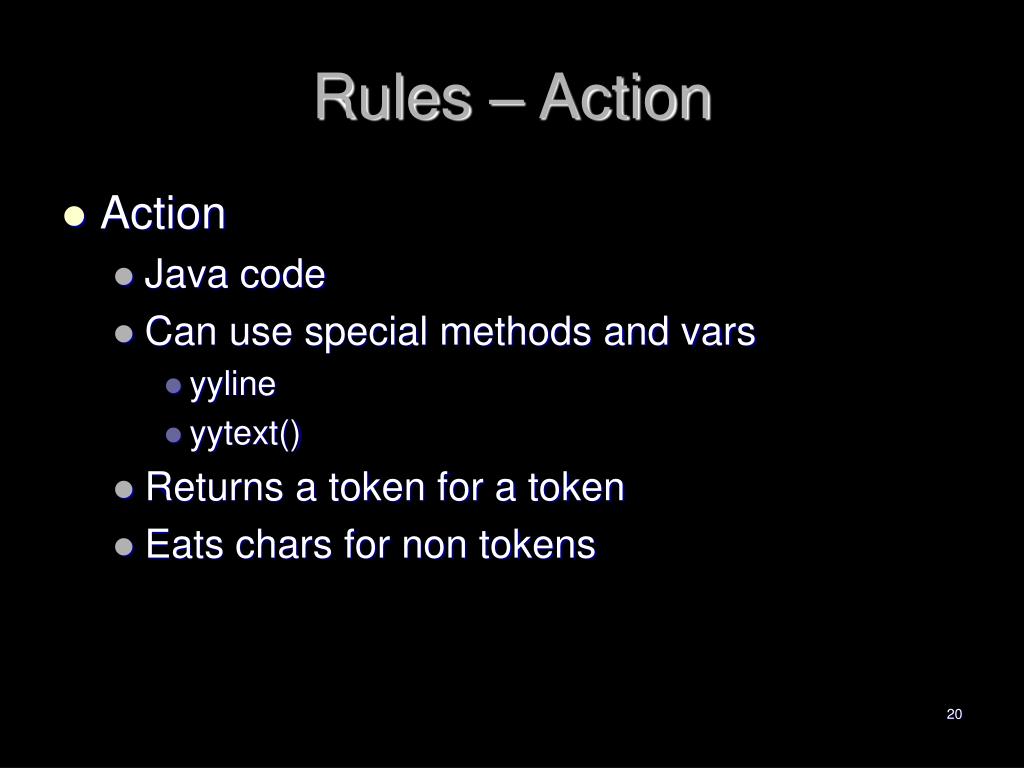 Rules – Action

- Action
  - Java code
  - Can use special methods and vars
    - yyline
    - yytext()
  - Returns a token for a token
  - Eats chars for non tokens

20